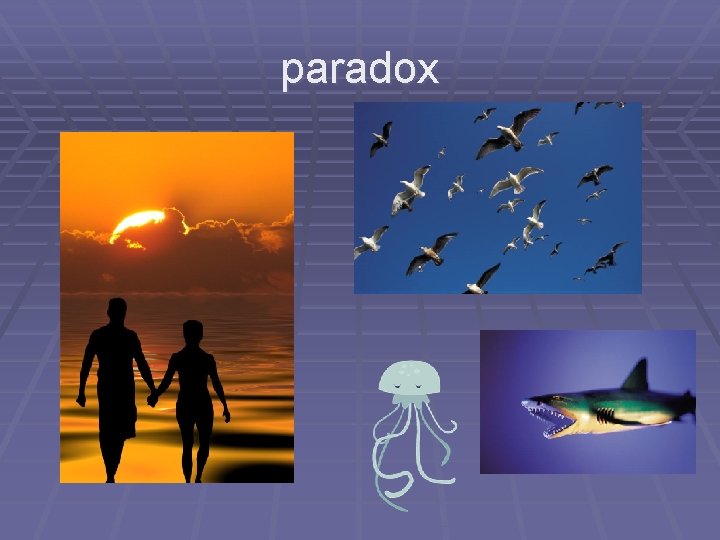 paradox